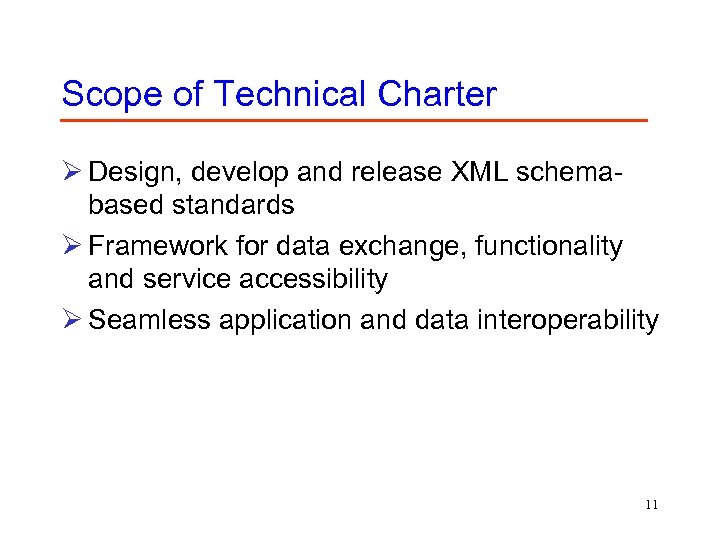 Scope of Technical Charter

➢ Design, develop and release XML schema-based standards

➢ Framework for data exchange, functionality and service accessibility

➢ Seamless application and data interoperability

11